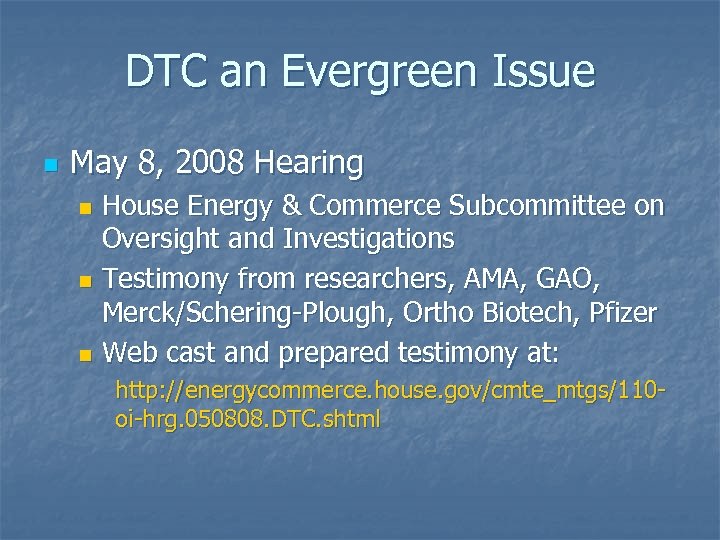 DTC an Evergreen Issue

May 8, 2008 Hearing

House Energy & Commerce Subcommittee on Oversight and Investigations

Testimony from researchers, AMA, GAO, Merck/Schering-Plough, Ortho Biotech, Pfizer

Web cast and prepared testimony at:
http://energycommerce.house.gov/cmte_mtgs/110-oi-hrg.050808.DTC.shtml